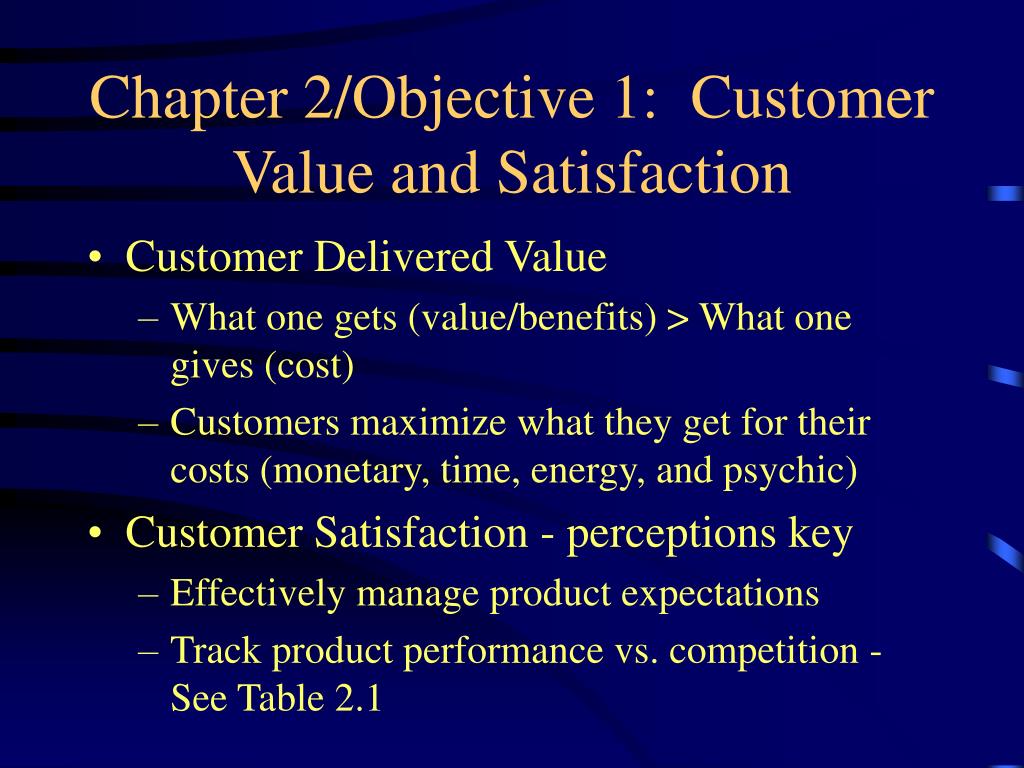 Chapter 2/Objective 1: Customer Value and Satisfaction

• Customer Delivered Value
– What one gets (value/benefits) > What one gives (cost)
– Customers maximize what they get for their costs (monetary, time, energy, and psychic)
• Customer Satisfaction - perceptions key
– Effectively manage product expectations
– Track product performance vs. competition - See Table 2.1